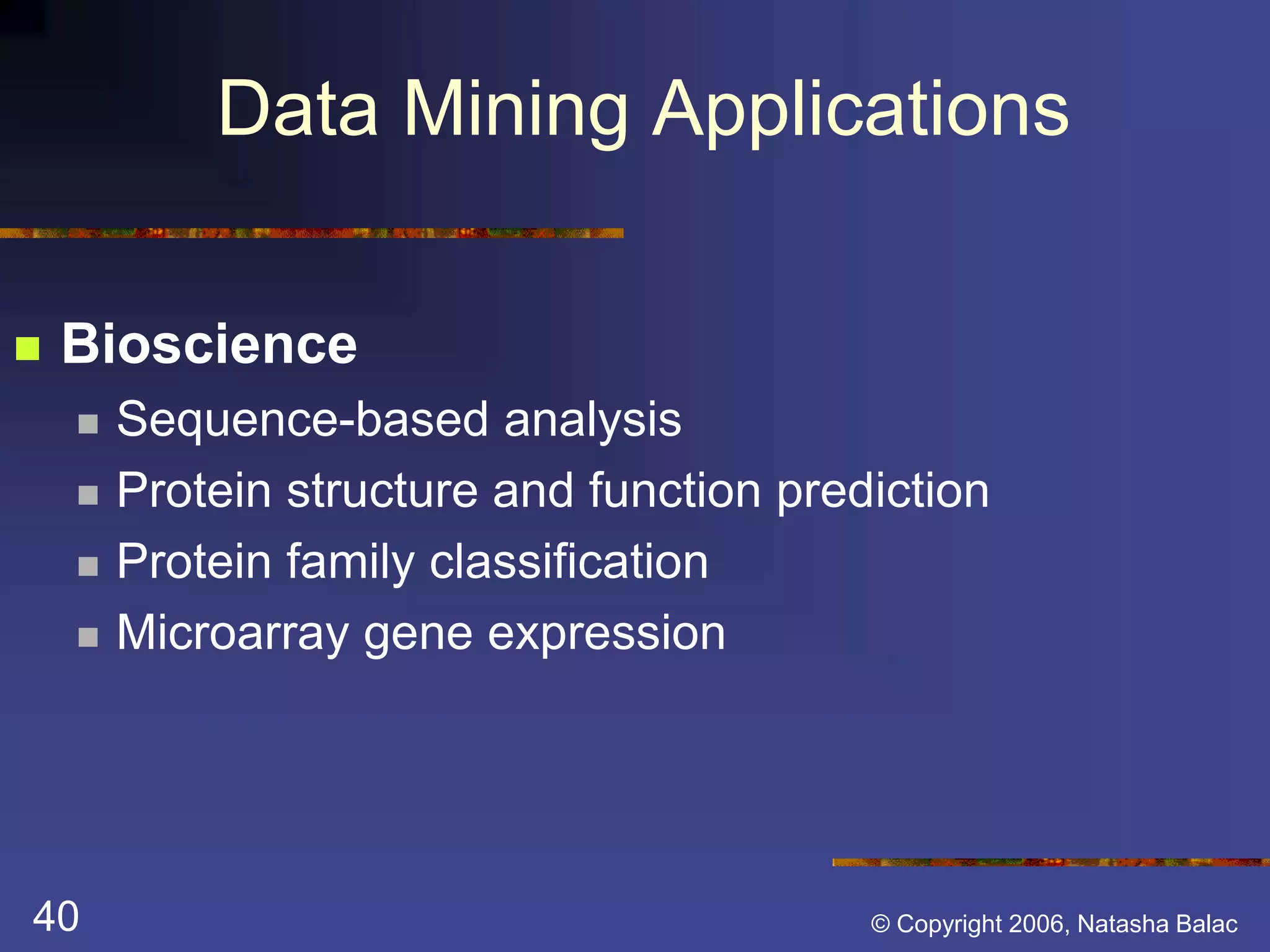 Data Mining Applications

Bioscience
Sequence-based analysis
Protein structure and function prediction
Protein family classification
Microarray gene expression

40

© Copyright 2006, Natasha Balac